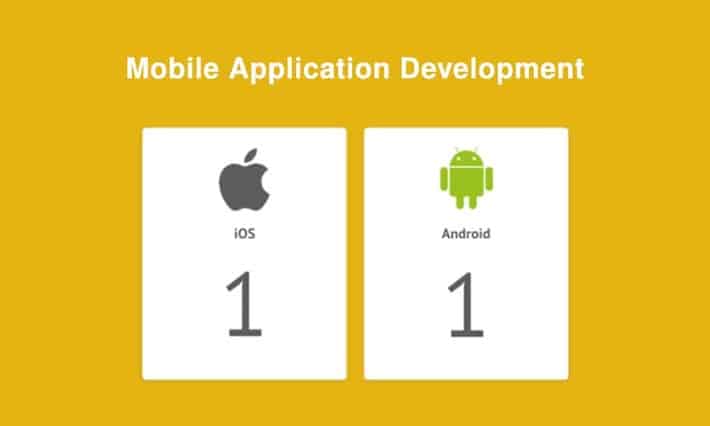 Mobile Application Development

iOS

1

Android

1